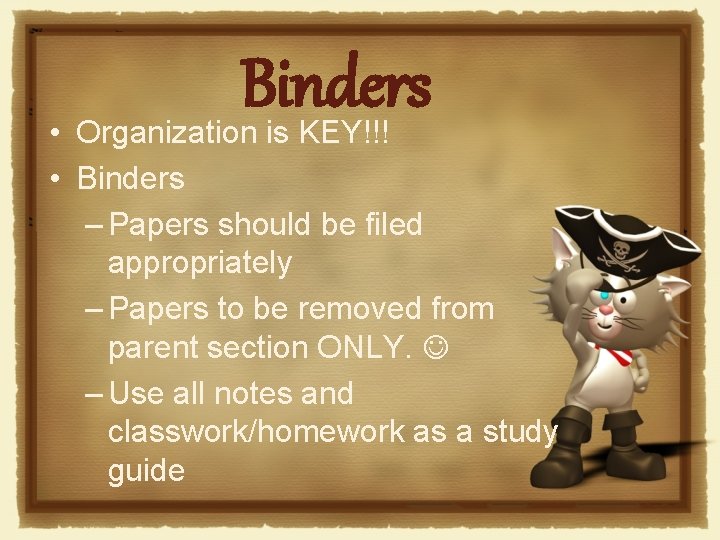 Binders

• Organization is KEY!!!
• Binders
– Papers should be filed appropriately
– Papers to be removed from parent section ONLY. ☺
– Use all notes and classwork/homework as a study guide